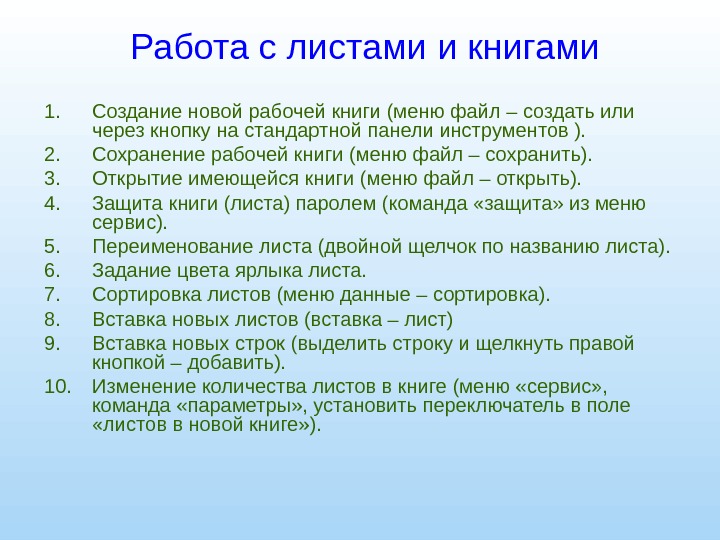 Работа с листами и книгами

1. Создание новой рабочей книги (меню файл – создать или через кнопку на стандартной панели инструментов ).
2. Сохранение рабочей книги (меню файл – сохранить).
3. Открытие имеющейся книги (меню файл – открыть).
4. Защита книги (листа) паролем (команда «защита» из меню сервис).
5. Переименование листа (двойной щелчок по названию листа).
6. Задание цвета ярлыка листа.
7. Сортировка листов (меню данные – сортировка).
8. Вставка новых листов (вставка – лист)
9. Вставка новых строк (выделить строку и щелкнуть правой кнопкой – добавить).
10. Изменение количества листов в книге (меню «сервис», команда «параметры», установить переключатель в поле «листов в новой книге»).